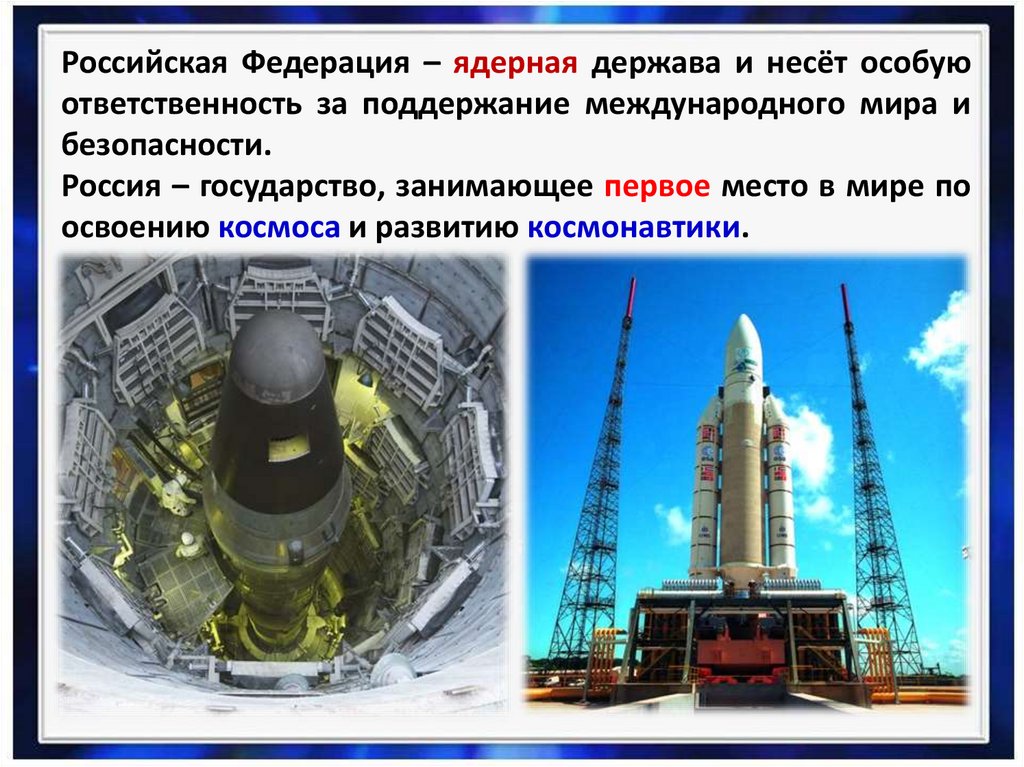 Российская Федерация – ядерная держава и несёт особую ответственность за поддержание международного мира и безопасности.
Россия – государство, занимающее первое место в мире по освоению космоса и развитию космонавтики.